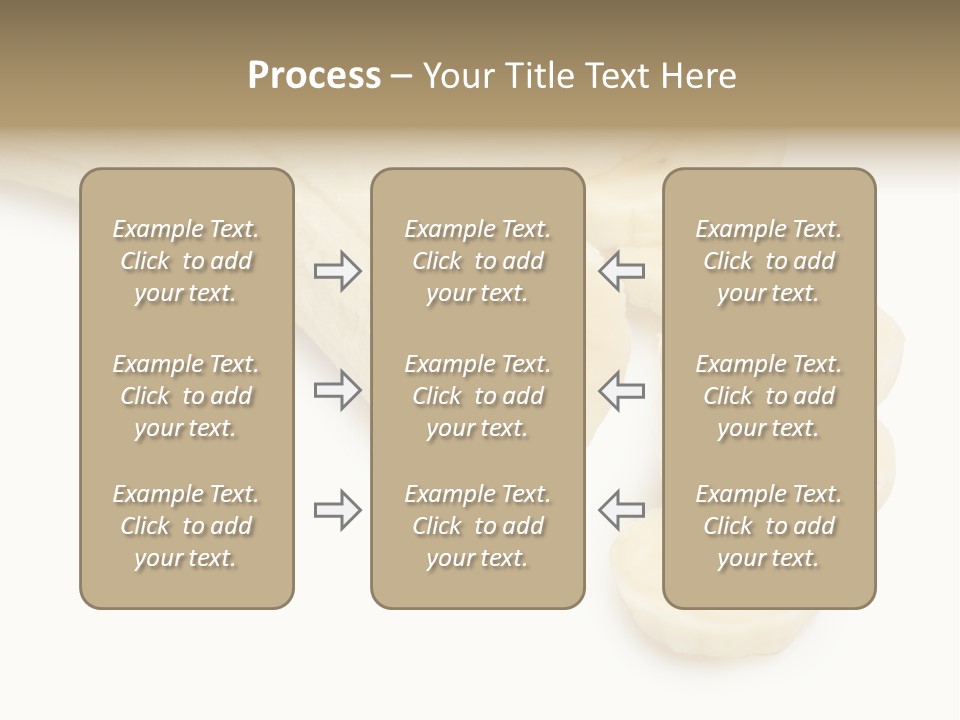 Process – Your Title Text Here

Example Text. Click to add your text.

Example Text. Click to add your text.

Example Text. Click to add your text.

Example Text. Click to add your text.

Example Text. Click to add your text.

Example Text. Click to add your text.

Example Text. Click to add your text.

Example Text. Click to add your text.

Example Text. Click to add your text.